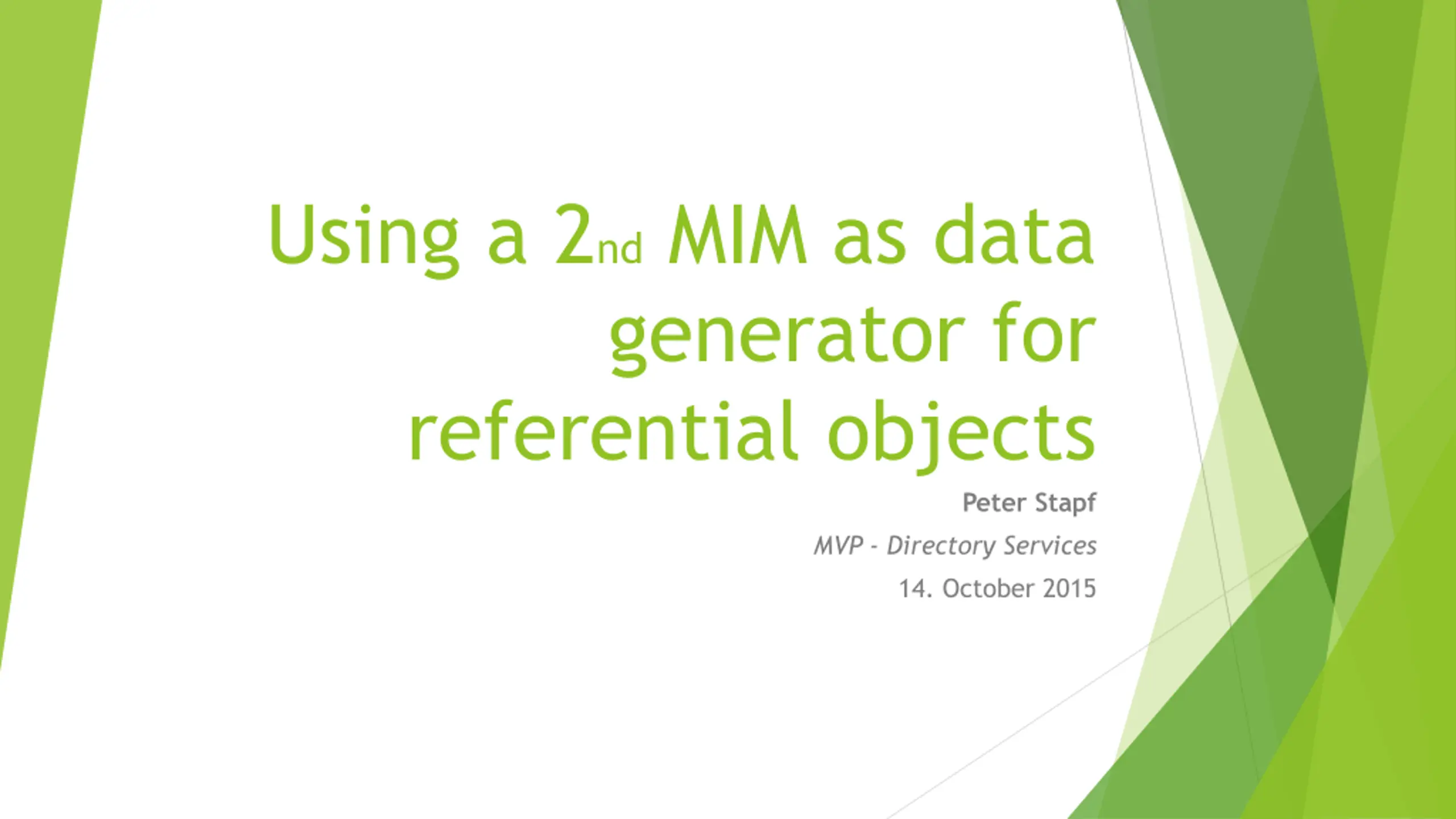 Using a 2nd MIM as data generator for referential objects

Peter Stapf

MVP - Directory Services

14. October 2015